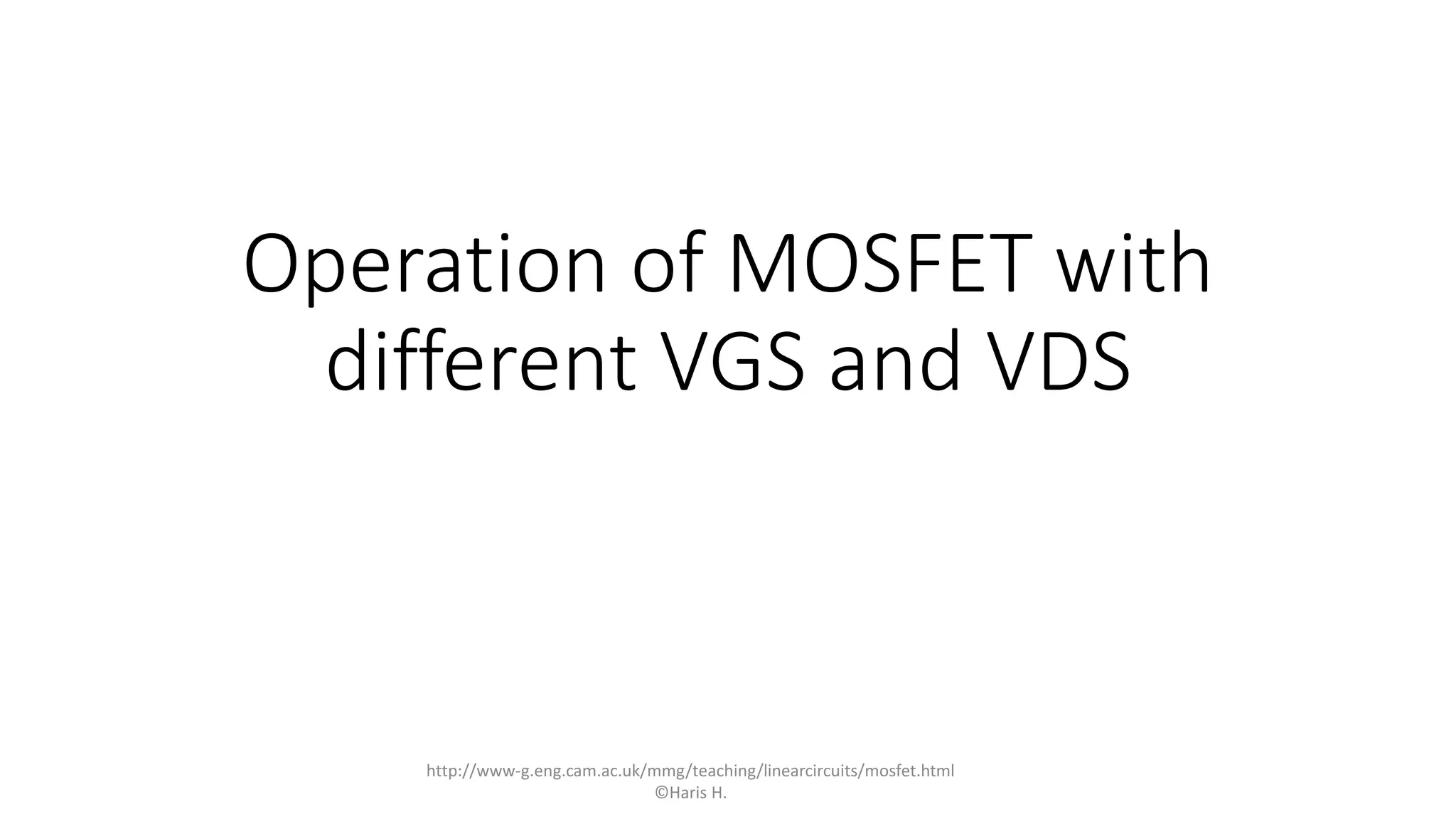 Operation of MOSFET with different VGS and VDS

http://www-g.eng.cam.ac.uk/mmg/teaching/linearcircuits/mosfet.html
©Haris H.